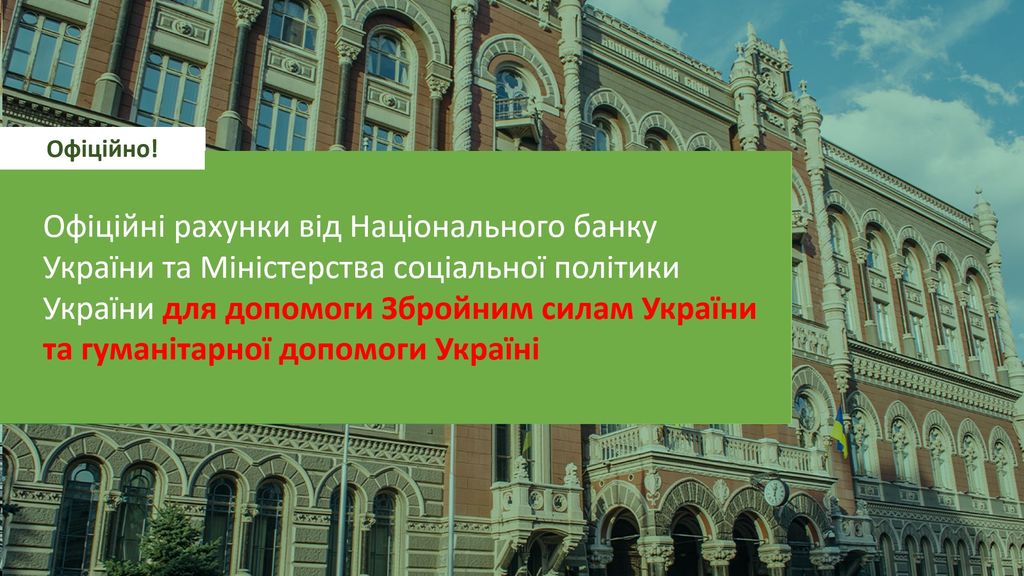 Офіційно!

Офіційні рахунки від Національного банку України та Міністерства соціальної політики України для допомоги Збройним силам України та гуманітарної допомоги Україні